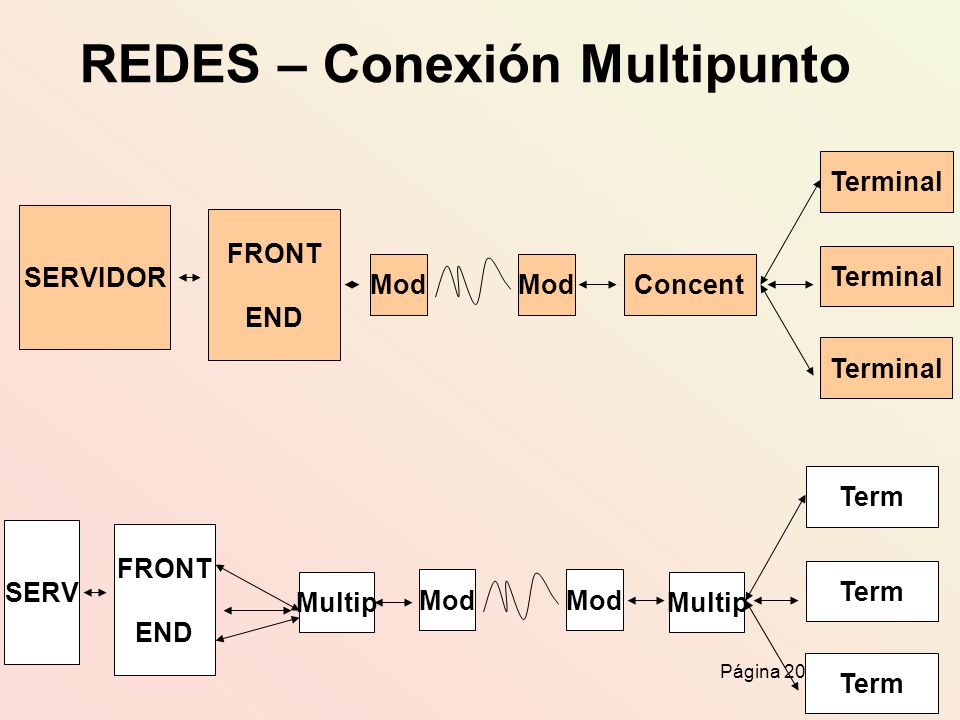 REDES – Conexión Multipunto

SERVIDOR

FRONT END

Mod

Mod

Concent

Terminal

Terminal

Terminal

SERV

FRONT END

Multip

Mod

Mod

Multip

Term

Term

Term

Página 20